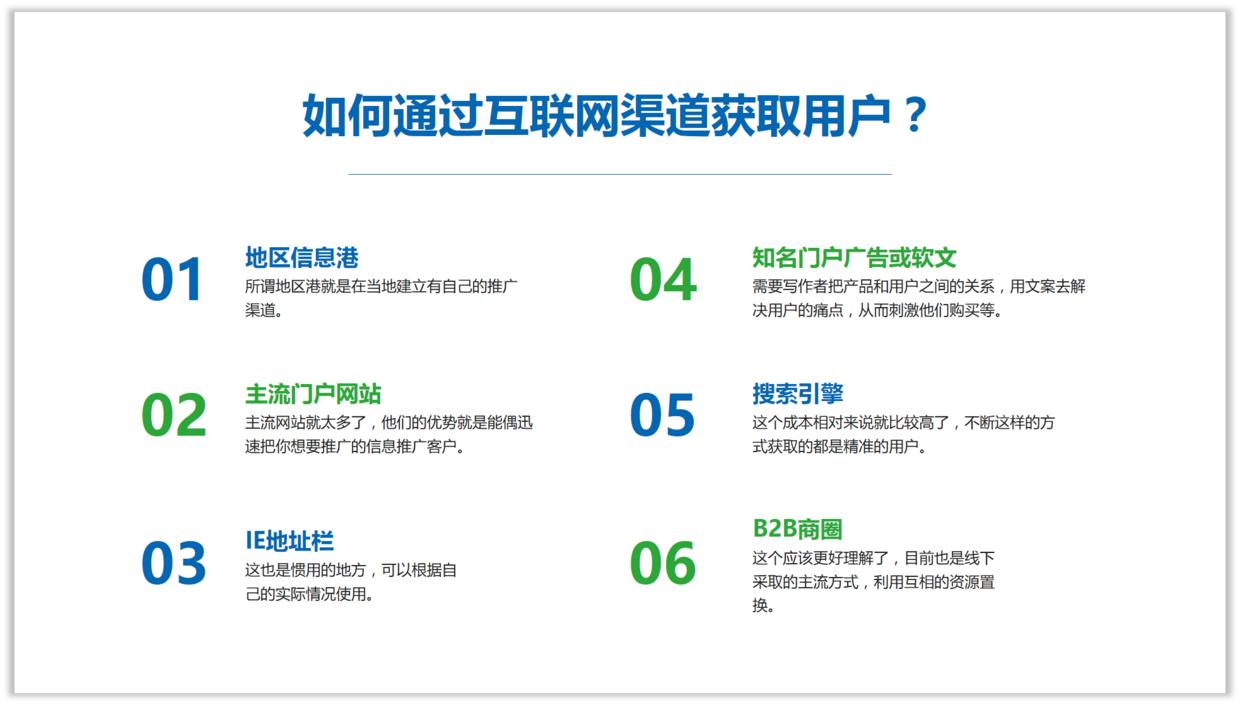 如何通过互联网渠道获取用户？

01
地区信息港
所谓地区港就是在当地建立有自己的推广渠道。

02
主流门户网站
主流网站就太多了，他们的优势就是能偶迅速把你想要推广的信息推广客户。

03
IE地址栏
这也是惯用的地方，可以根据自己的实际情况使用。

04
知名门户广告或软文
需要写作者把产品和用户之间的关系，用文案去解决用户的痛点，从而刺激他们购买等。

05
搜索引擎
这个成本相对来说就比较高了，不断这样的方式获取的都是精准的用户。

06
B2B商圈
这个应该更好理解了，目前也是线下采取的主流方式，利用互相的资源置换。